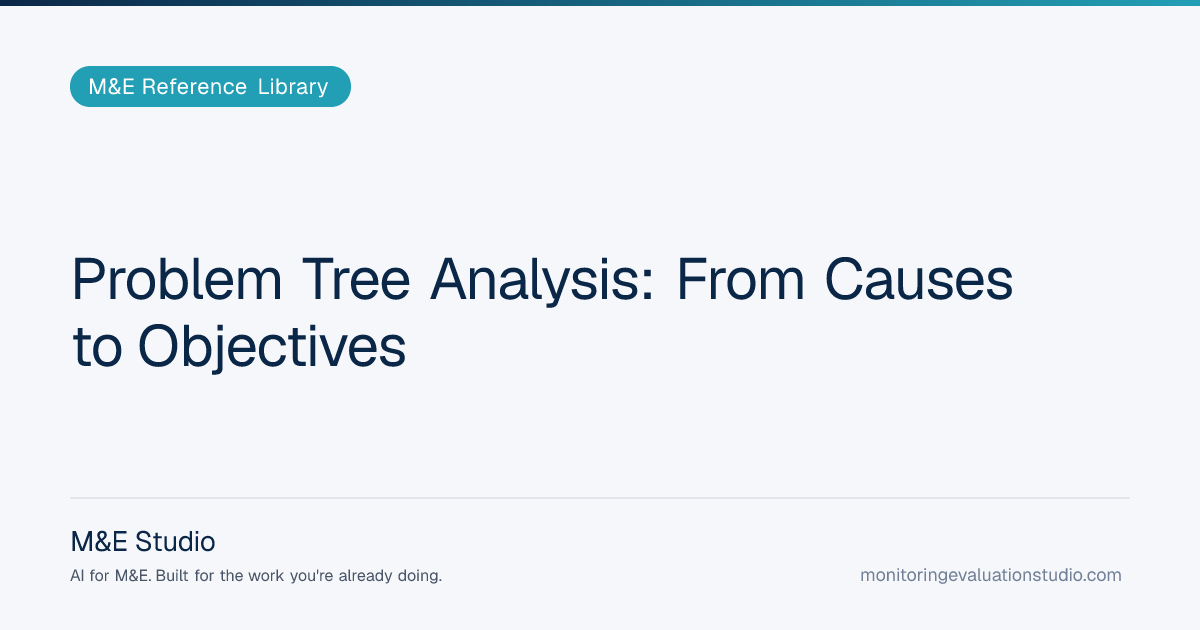 M&E Reference Library

Problem Tree Analysis: From Causes to Objectives

M&E Studio

AI for M&E. Built for the work you're already doing.

monitoringevaluationstudio.com